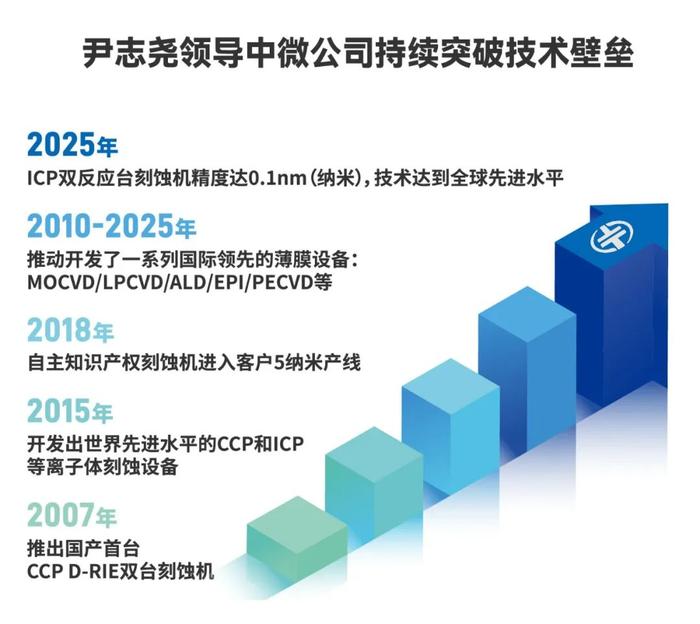 尹志尧领导中微公司持续突破技术壁垒

2025年
ICP双反应台刻蚀机精度达0.1nm（纳米），技术达到全球先进水平

2010-2025年
推动开发了一系列国际领先的薄膜设备：
MOCVD/LPCVD/ALD/EPI/PECVD等

2018年
自主知识产权刻蚀机进入客户5纳米产线

2015年
开发出世界先进水平的CCP和ICP等离子体刻蚀设备

2007年
推出国产首台
CCP D-RIE双台刻蚀机